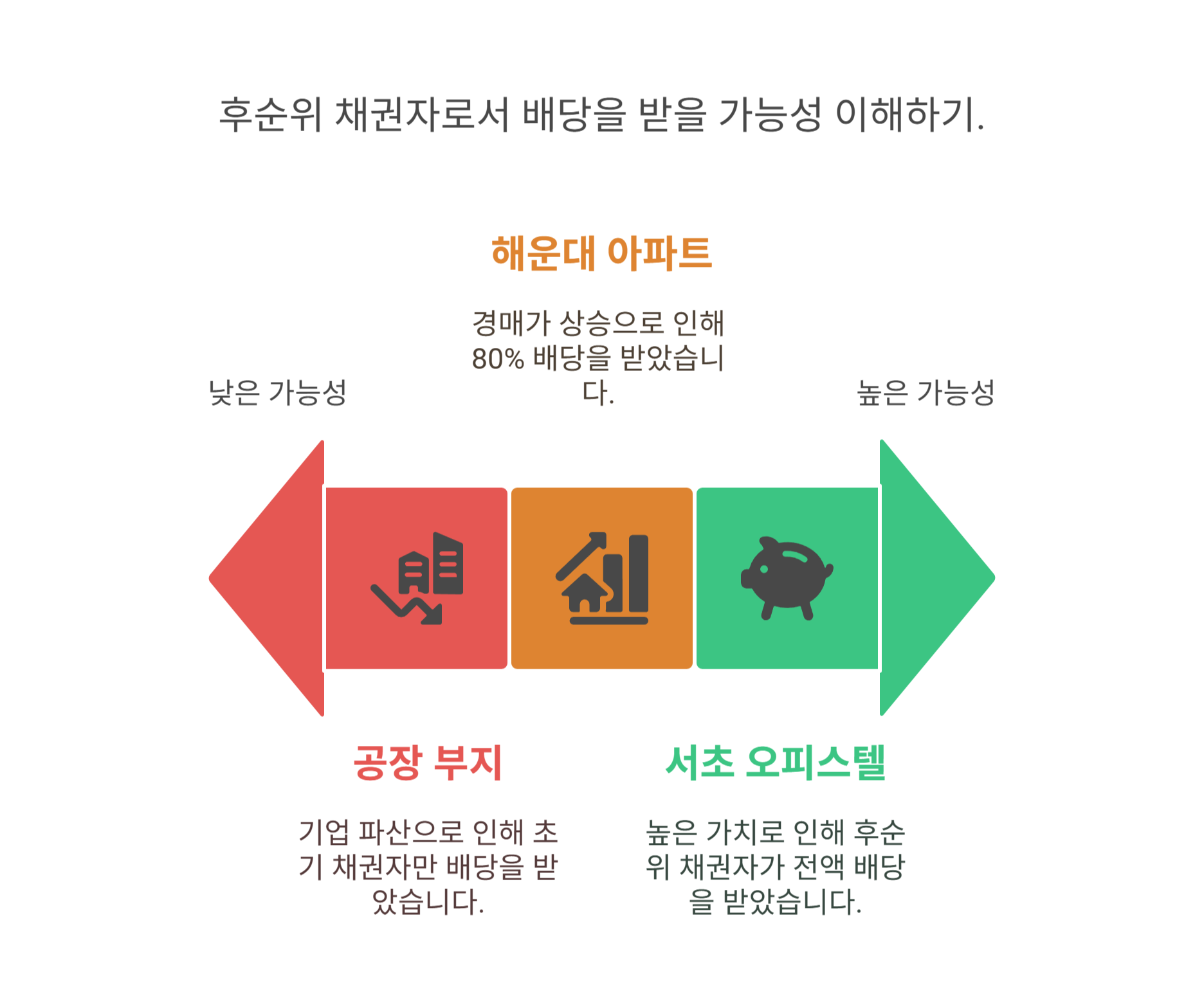 후순위 채권자로서 배당을 받을 가능성 이해하기.

해운대 아파트

경매가 상승으로 인해 80% 배당을 받았습니다.

낮은 가능성

높은 가능성

공장 부지

기업 파산으로 인해 초기 채권자만 배당을 받았습니다.

서초 오피스텔

높은 가치로 인해 후순위 채권자가 전액 배당을 받았습니다.